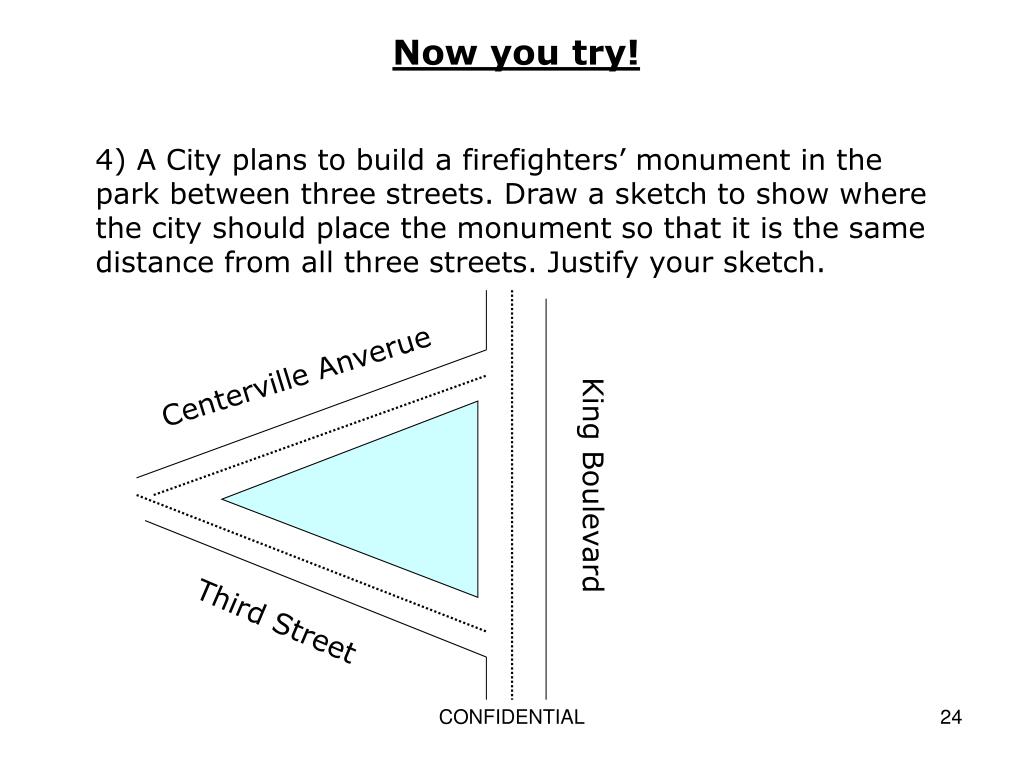 Now you try!

4) A City plans to build a firefighters’ monument in the park between three streets. Draw a sketch to show where the city should place the monument so that it is the same distance from all three streets. Justify your sketch.

Centerville Anverue

King Boulevard

Third Street

CONFIDENTIAL

24